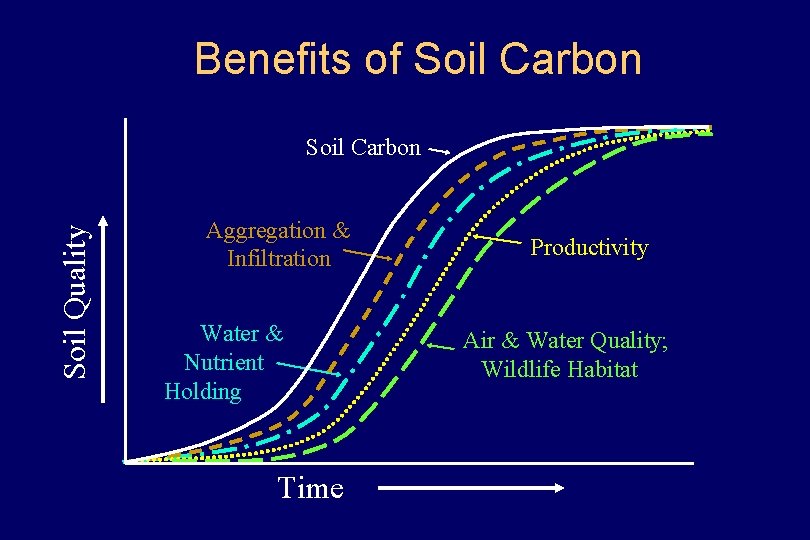 Benefits of Soil Carbon

Soil Quality

Soil Carbon

Aggregation & Infiltration

Productivity

Water & Nutrient Holding

Air & Water Quality; Wildlife Habitat

Time